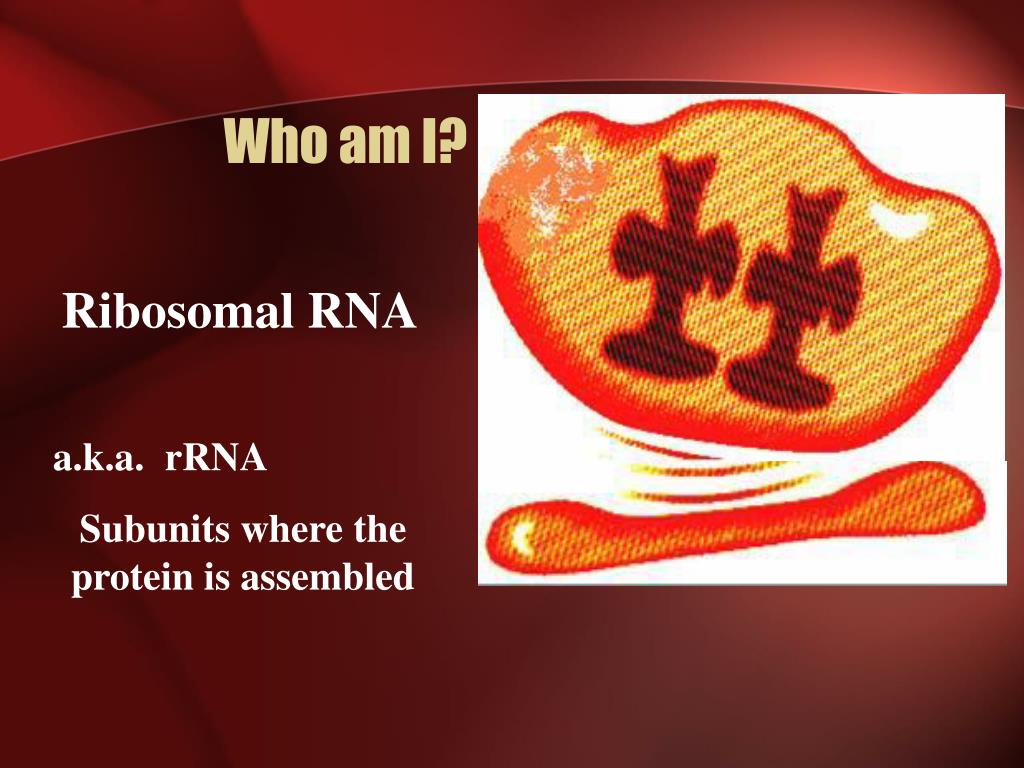 Who am I?

Ribosomal RNA

a.k.a. rRNA

Subunits where the protein is assembled